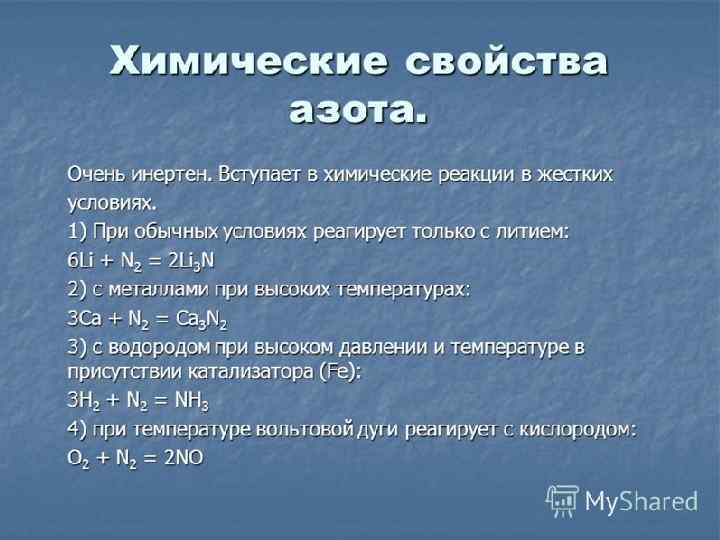 Химические свойства азота.

Очень инертен. Вступает в химические реакции в жестких условиях.

1) При обычных условиях реагирует только с литием:

$6Li + N_2 = 2Li_3N$

2) с металлами при высоких температурах:

$3Ca + N_2 = Ca_3N_2$

3) с водородом при высоком давлении и температуре в присутствии катализатора (Fe):

$3H_2 + N_2 = NH_3$

4) при температуре вольтовой дуги реагирует с кислородом:

$O_2 + N_2 = 2NO$

MyShared